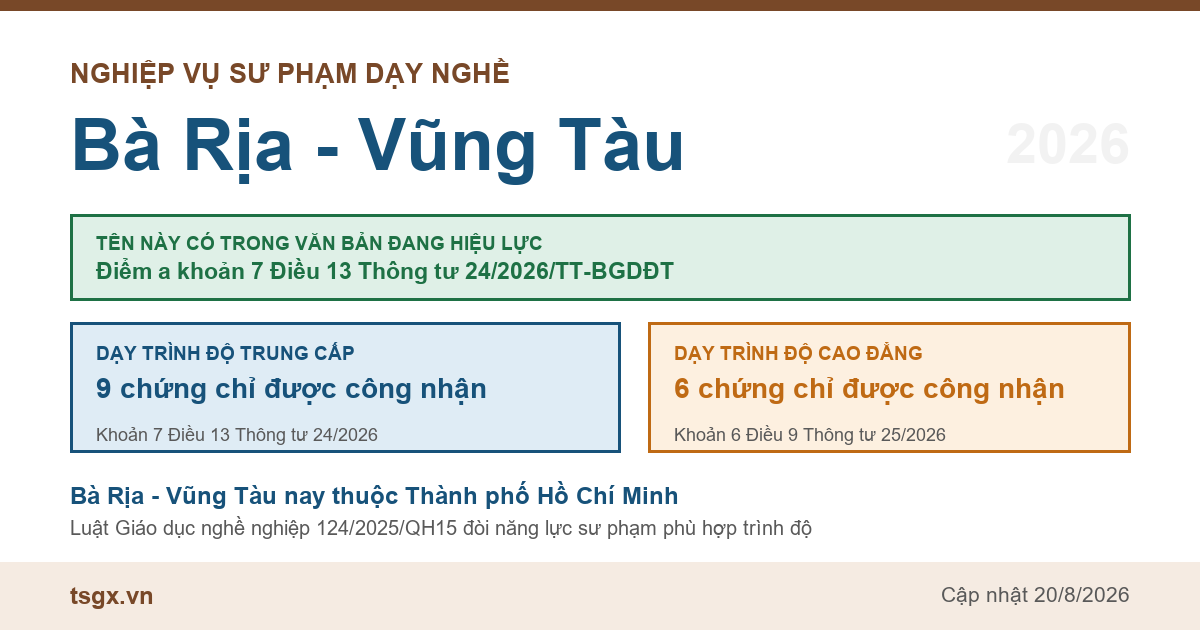 NGHIỆP VỤ SƯ PHẠM DẠY NGHỀ

Bà Rịa - Vũng Tàu

2026

TÊN NÀY CÓ TRONG VĂN BẢN ĐANG HIỆU LỰC
Điểm a khoản 7 Điều 13 Thông tư 24/2026/TT-BGDĐT

DẠY TRÌNH ĐỘ TRUNG CẤP
9 chứng chỉ được công nhận
Khoản 7 Điều 13 Thông tư 24/2026

DẠY TRÌNH ĐỘ CAO ĐẲNG
6 chứng chỉ được công nhận
Khoản 6 Điều 9 Thông tư 25/2026

Bà Rịa - Vũng Tàu nay thuộc Thành phố Hồ Chí Minh
Luật Giáo dục nghề nghiệp 124/2025/QH15 đòi năng lực sư phạm phù hợp trình độ

tsgx.vn

Cập nhật 20/8/2026